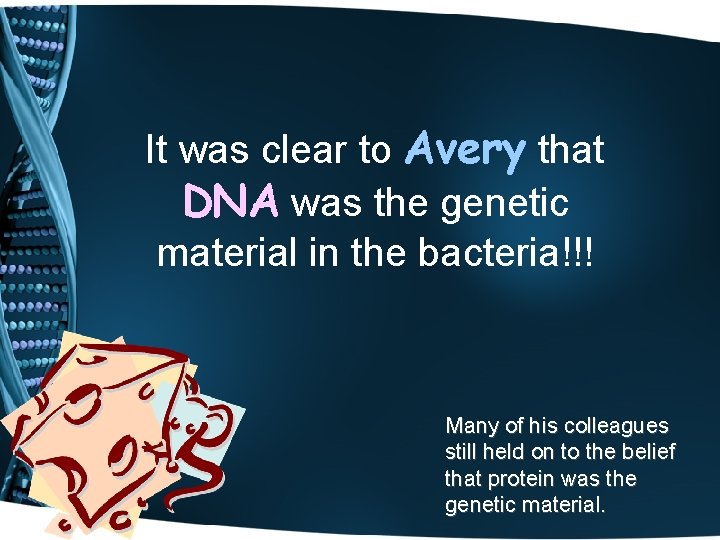 It was clear to Avery that DNA was the genetic material in the bacteria!!!

Many of his colleagues still held on to the belief that protein was the genetic material.